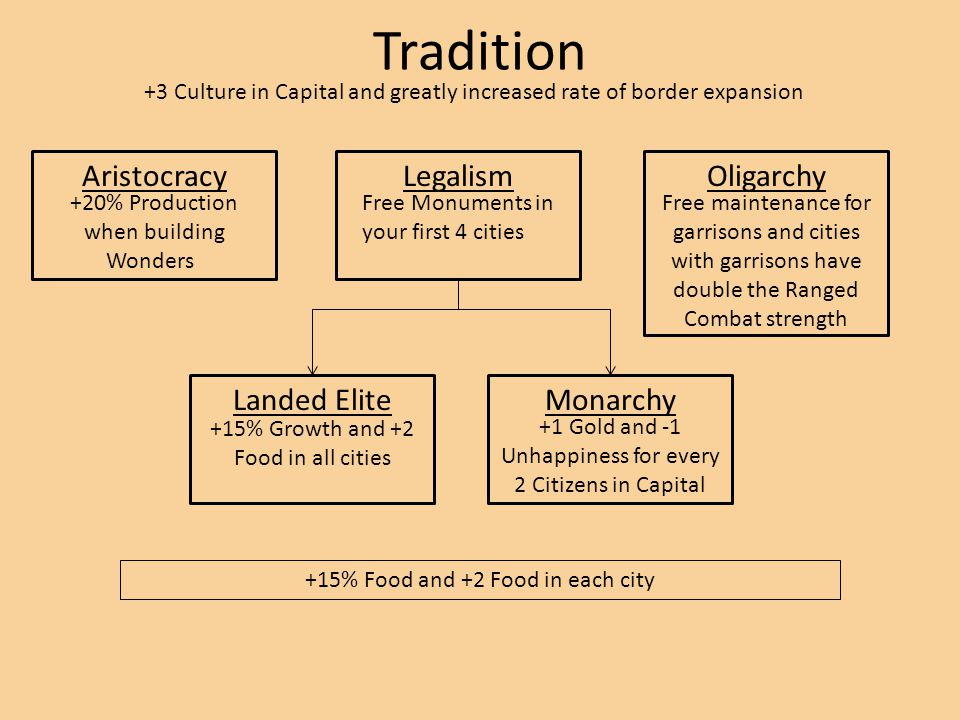 Tradition
+3 Culture in Capital and greatly increased rate of border expansion

Aristocracy
+20% Production when building Wonders

Legalism
Free Monuments in your first 4 cities

Oligarchy
Free maintenance for garrisons and cities with garrisons have double the Ranged Combat strength

Landed Elite
+15% Growth and +2 Food in all cities

Monarchy
+1 Gold and -1 Unhappiness for every 2 Citizens in Capital

+15% Food and +2 Food in each city